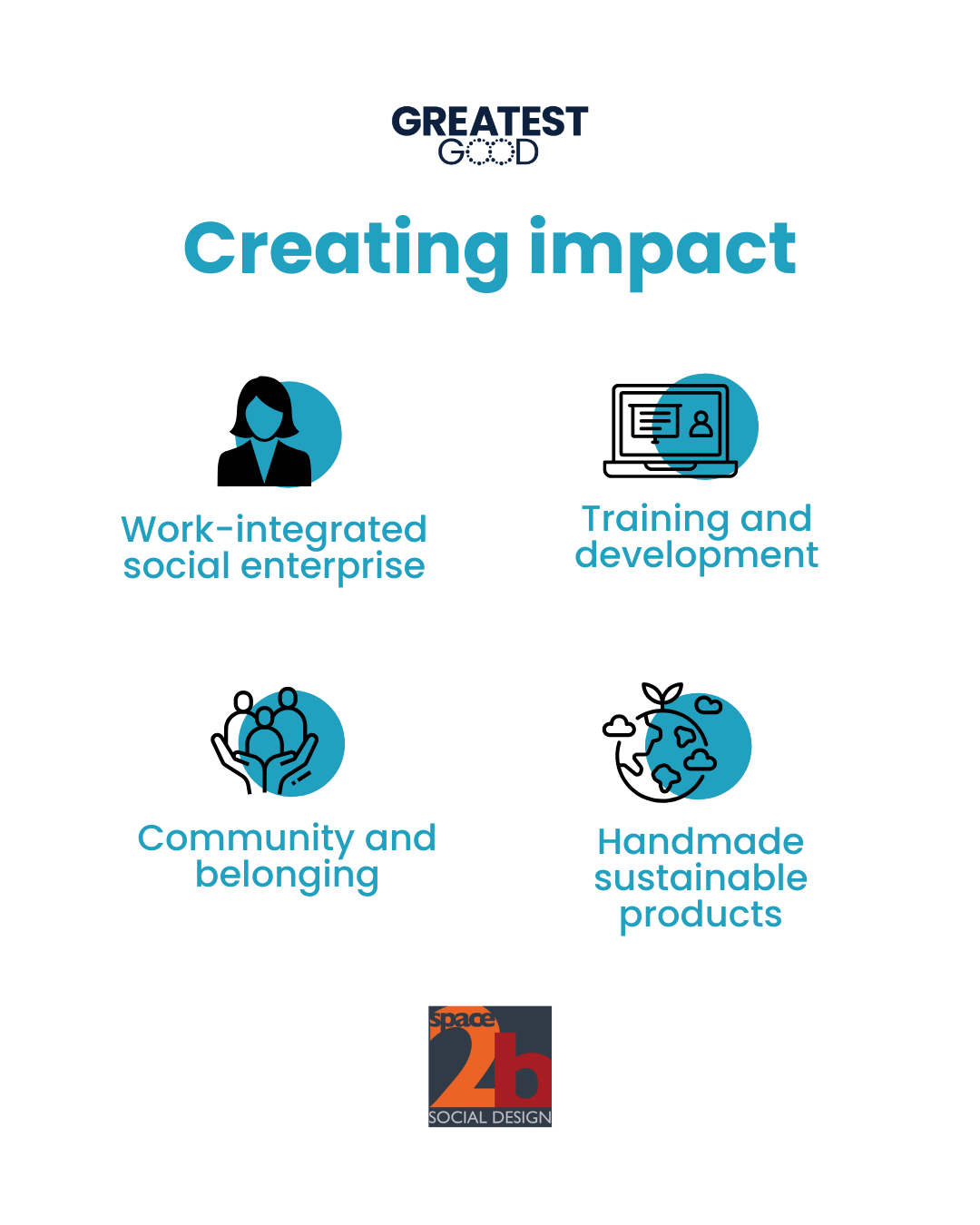 GREATEST GOOD

Creating impact

Work-integrated social enterprise

Training and development

Community and belonging

Handmade sustainable products

space 2b SOCIAL DESIGN